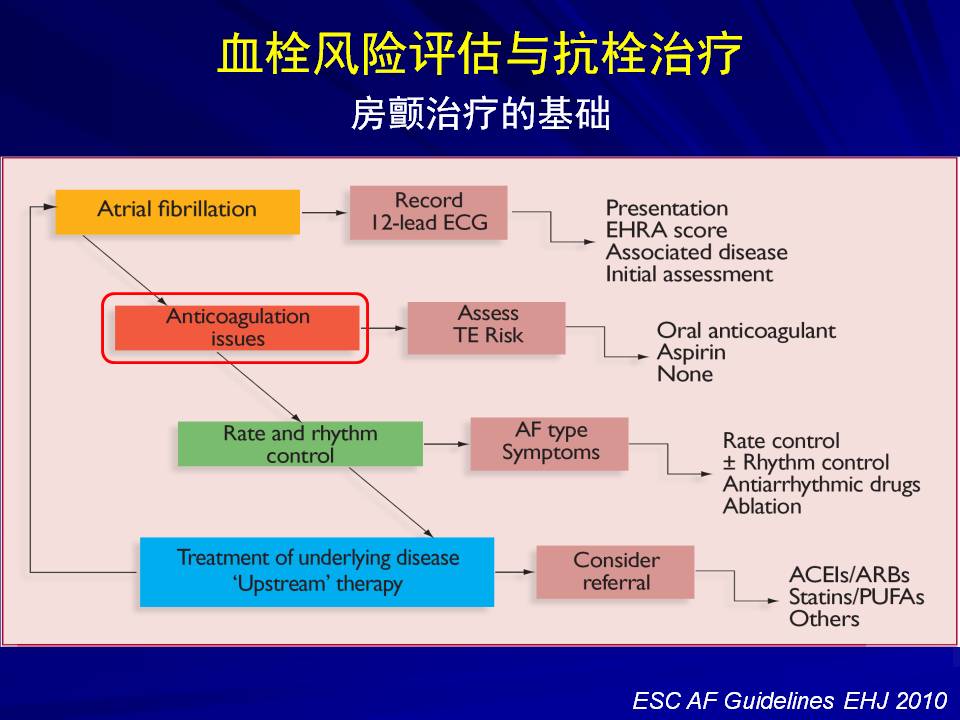 血栓风险评估与抗栓治疗

房颤治疗的基础

Atrial fibrillation

Record 12-lead ECG

Presentation
EHRA score
Associated disease
Initial assessment

Anticoagulation issues

Assess TE Risk

Oral anticoagulant
Aspirin
None

Rate and rhythm control

AF type Symptoms

Rate control
± Rhythm control
Antiarrhythmic drugs
Ablation

Treatment of underlying disease 'Upstream' therapy

Consider referral

ACEIs/ARBs
Statins/PUFAs
Others

ESC AF Guidelines EHJ 2010